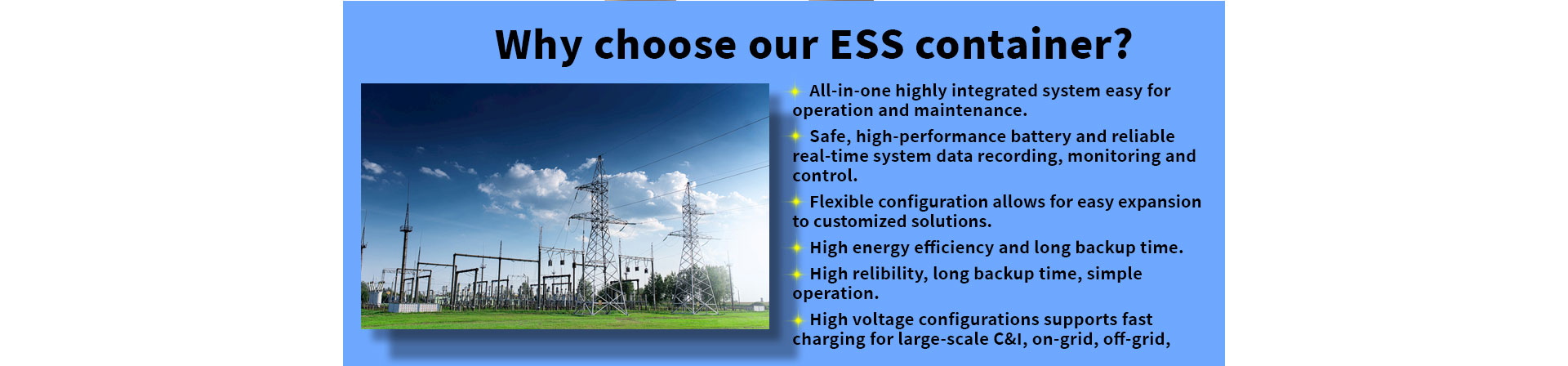 Why choose our ESS container?

All-in-one highly integrated system easy for operation and maintenance.

Safe, high-performance battery and reliable real-time system data recording, monitoring and control.

Flexible configuration allows for easy expansion to customized solutions.

High energy efficiency and long backup time.

High relibility, long backup time, simple operation.

High voltage configurations supports fast charging for large-scale C&I, on-grid, off-grid,